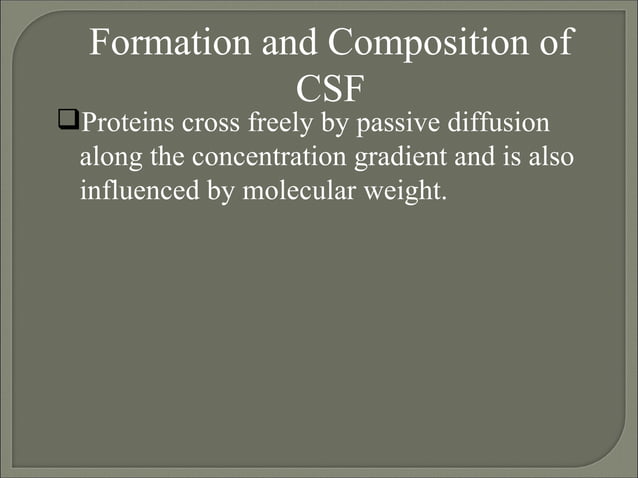 Formation and Composition of CSF

❑Proteins cross freely by passive diffusion along the concentration gradient and is also influenced by molecular weight.